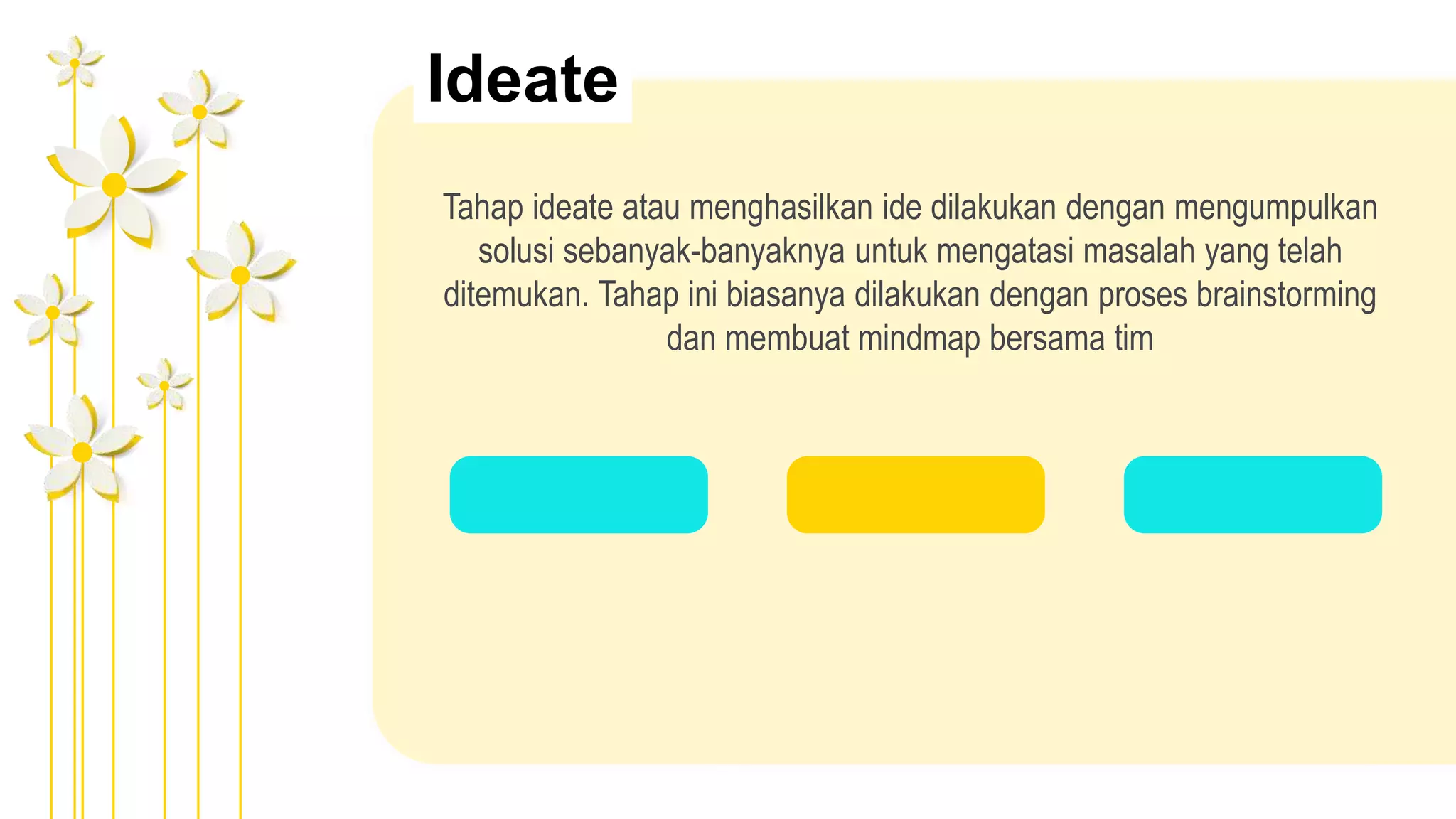 Ideate

Tahap ideate atau menghasilkan ide dilakukan dengan mengumpulkan solusi sebanyak-banyaknya untuk mengatasi masalah yang telah ditemukan. Tahap ini biasanya dilakukan dengan proses brainstorming dan membuat mindmap bersama tim